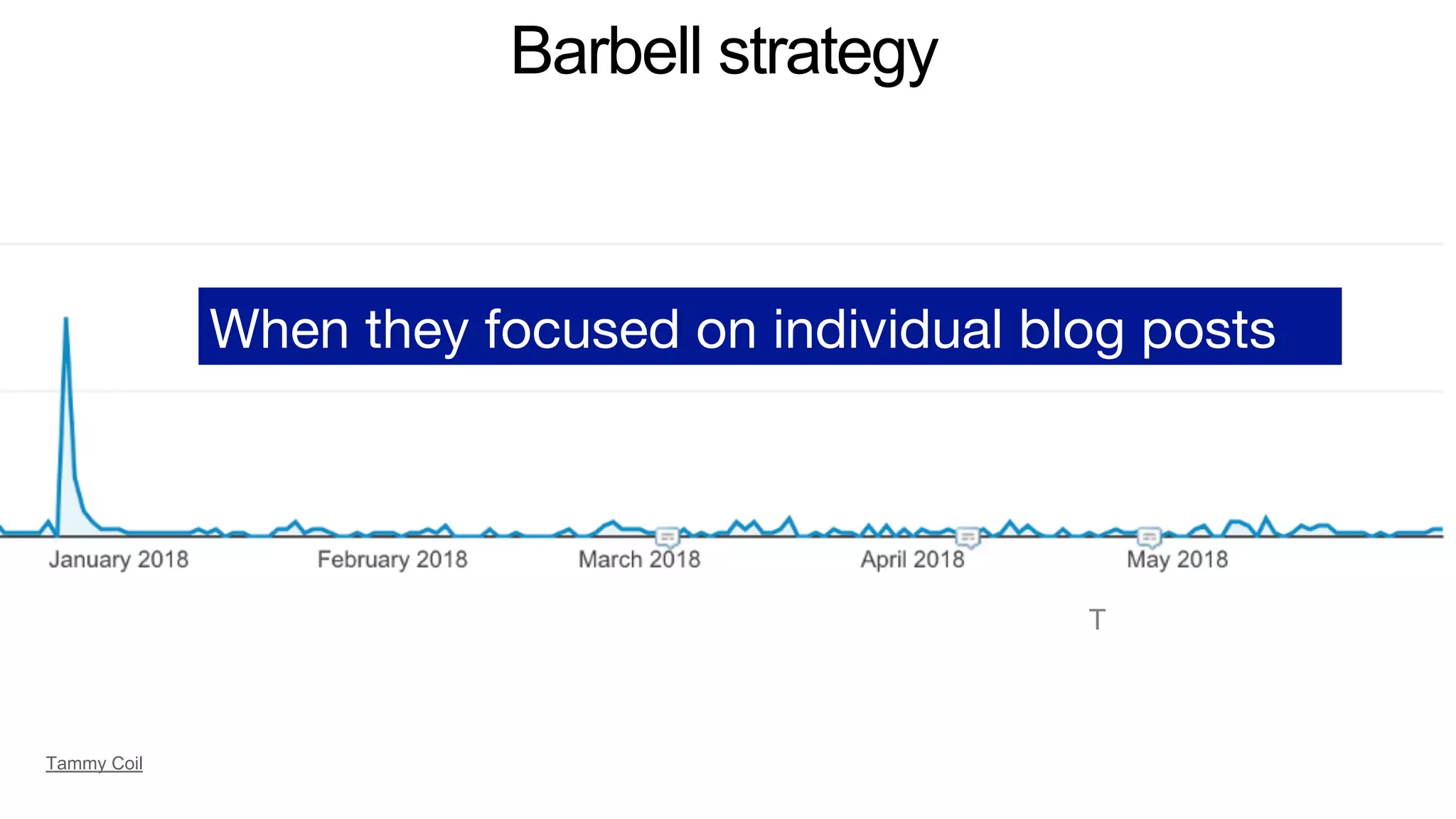 Barbell strategy

When they focused on individual blog posts

January 2018 February 2018 March 2018 April 2018 May 2018

T

Tammy Coil